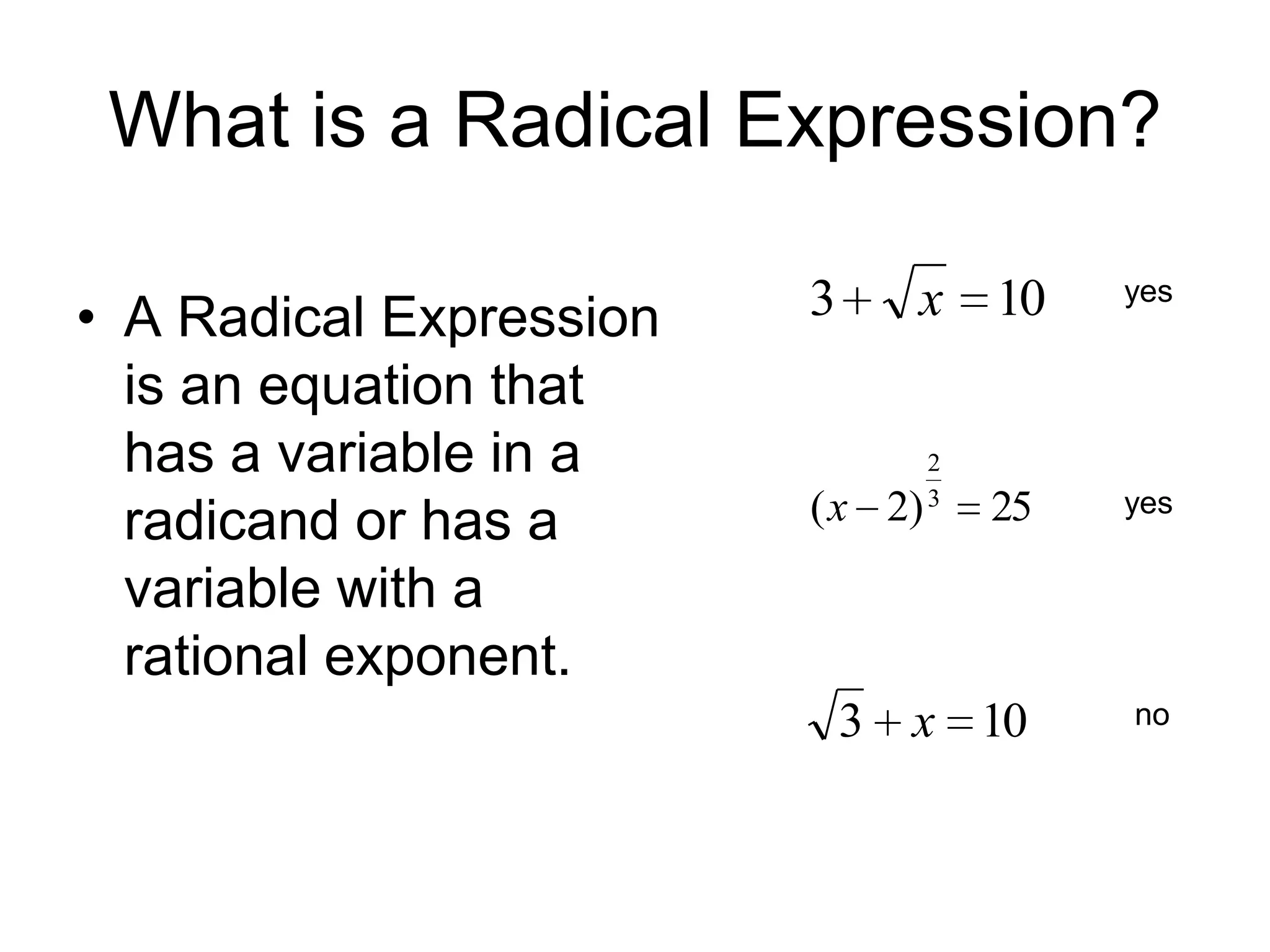 What is a Radical Expression?

• A Radical Expression is an equation that has a variable in a radicand or has a variable with a rational exponent.

$3+\sqrt{x}=10$ yes

$(x-2)^{\frac{2}{3}}=25$ yes

$\sqrt{3}+x=10$ no